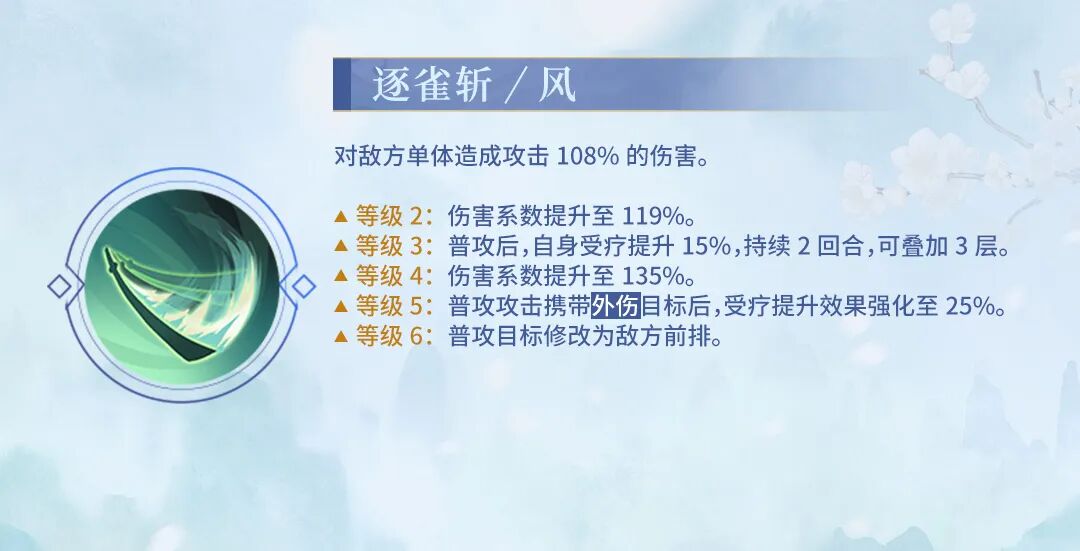 逐雀斩／风

对敌方单体造成攻击 108% 的伤害。

▲ 等级 2：伤害系数提升至 119%。
▲ 等级 3：普攻后，自身受疗提升 15%，持续 2 回合，可叠加 3 层。
▲ 等级 4：伤害系数提升至 135%。
▲ 等级 5：普攻攻击携带外伤目标后，受疗提升效果强化至 25%。
▲ 等级 6：普攻目标修改为敌方前排。